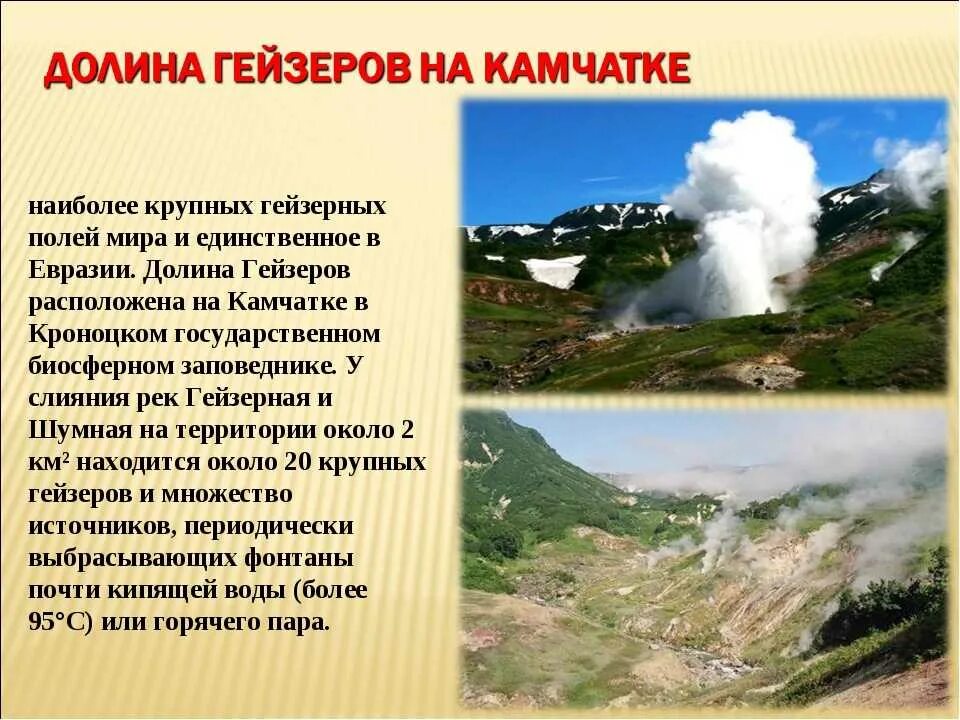 ДОЛИНА ГЕЙЗЕРОВ НА КАМЧАТКЕ

наиболее крупных гейзерных полей мира и единственное в Евразии. Долина Гейзеров расположена на Камчатке в Кроноцком государственном биосферном заповеднике. У слияния рек Гейзерная и Шумная на территории около 2 км$^2$ находится около 20 крупных гейзеров и множество источников, периодически выбрасывающих фонтаны почти кипящей воды (более 95°C) или горячего пара.